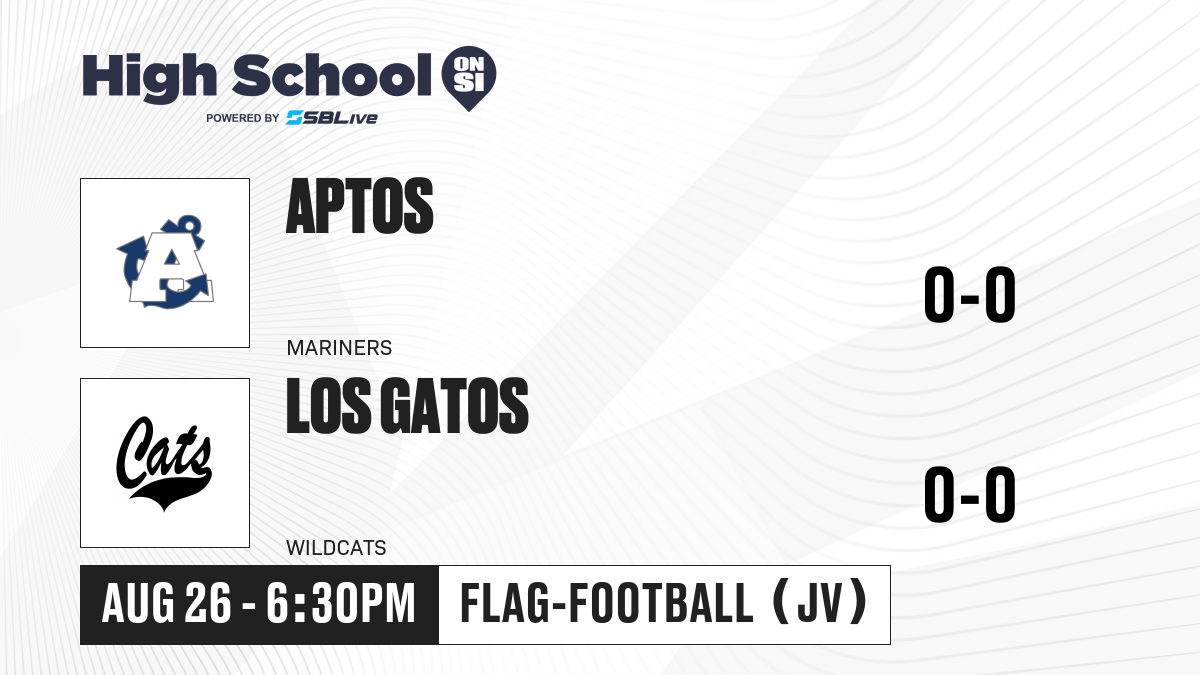 High School ON SI
POWERED BY SBLive

A

APTOS

MARINERS

0-0

Cats

LOS GATOS

WILDCATS

0-0

AUG 26 - 6:30PM

FLAG-FOOTBALL (JV)